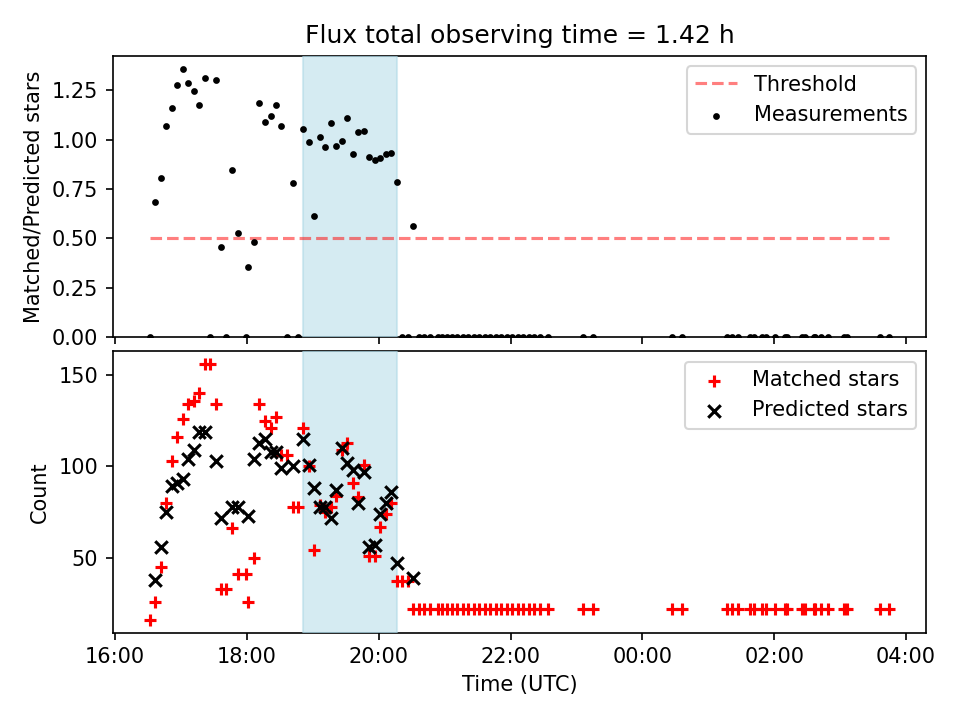 Flux total observing time = 1.42 h

Matched/Predicted stars

1.25
1.00
0.75
0.50
0.25
0.00

Threshold
Measurements

Count

150
100
50

Matched stars
Predicted stars

16:00
18:00
20:00
22:00
00:00
02:00
04:00

Time (UTC)